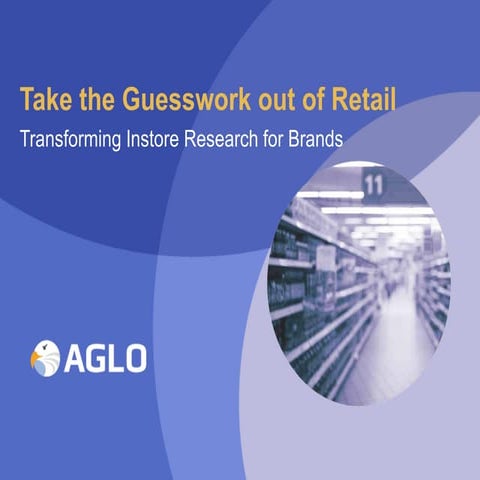 Take the Guesswork out of Retail

Transforming Instore Research for Brands

11

AGLO